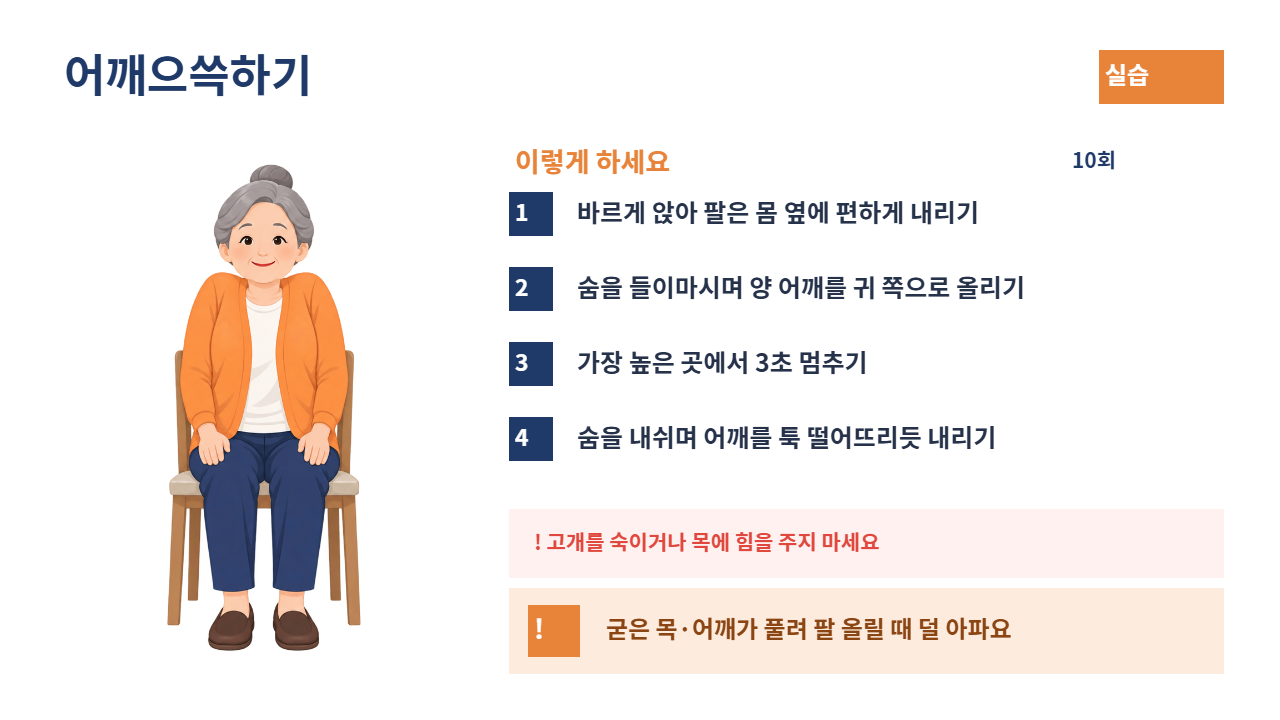 어깨으쓱하기

실습

이렇게 하세요

10회

1 바르게 앉아 팔은 몸 옆에 편하게 내리기

2 숨을 들이마시며 양 어깨를 귀 쪽으로 올리기

3 가장 높은 곳에서 3초 멈추기

4 숨을 내쉬며 어깨를 툭 떨어뜨리듯 내리기

! 고개를 숙이거나 목에 힘을 주지 마세요

! 굳은 목·어깨가 풀려 팔 올릴 때 덜 아파요